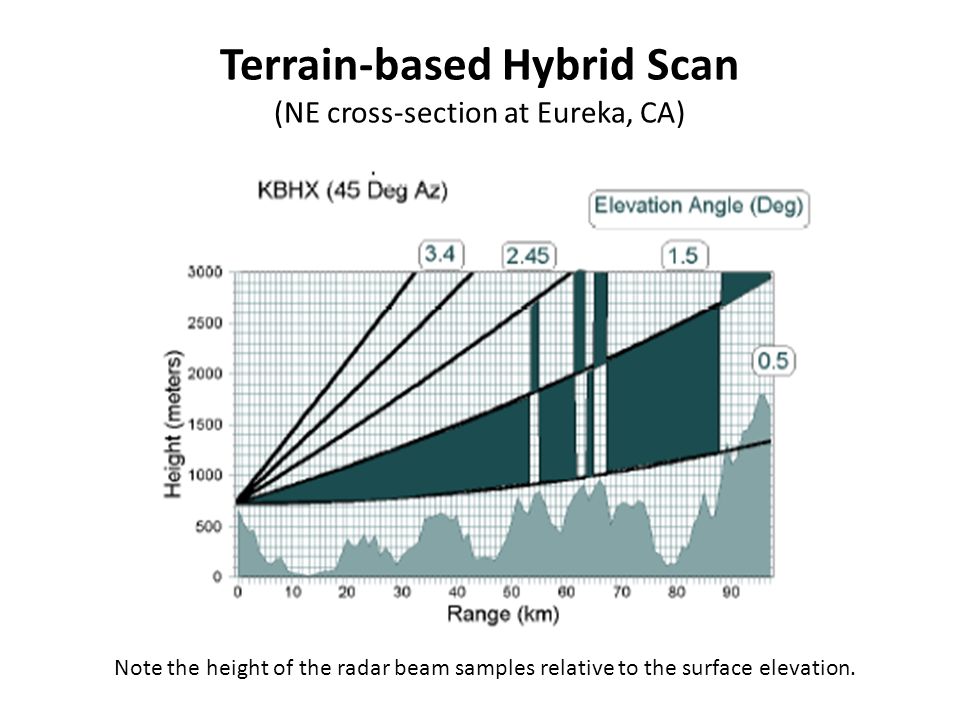 Terrain-based Hybrid Scan
(NE cross-section at Eureka, CA)

KBHX (45 Deg Az)

Elevation Angle (Deg)

3.4

2.45

1.5

0.5

Height (meters)

3000
2500
2000
1500
1000
500
0

0
10
20
30
40
50
60
70
80
90

Range (km)

Note the height of the radar beam samples relative to the surface elevation.